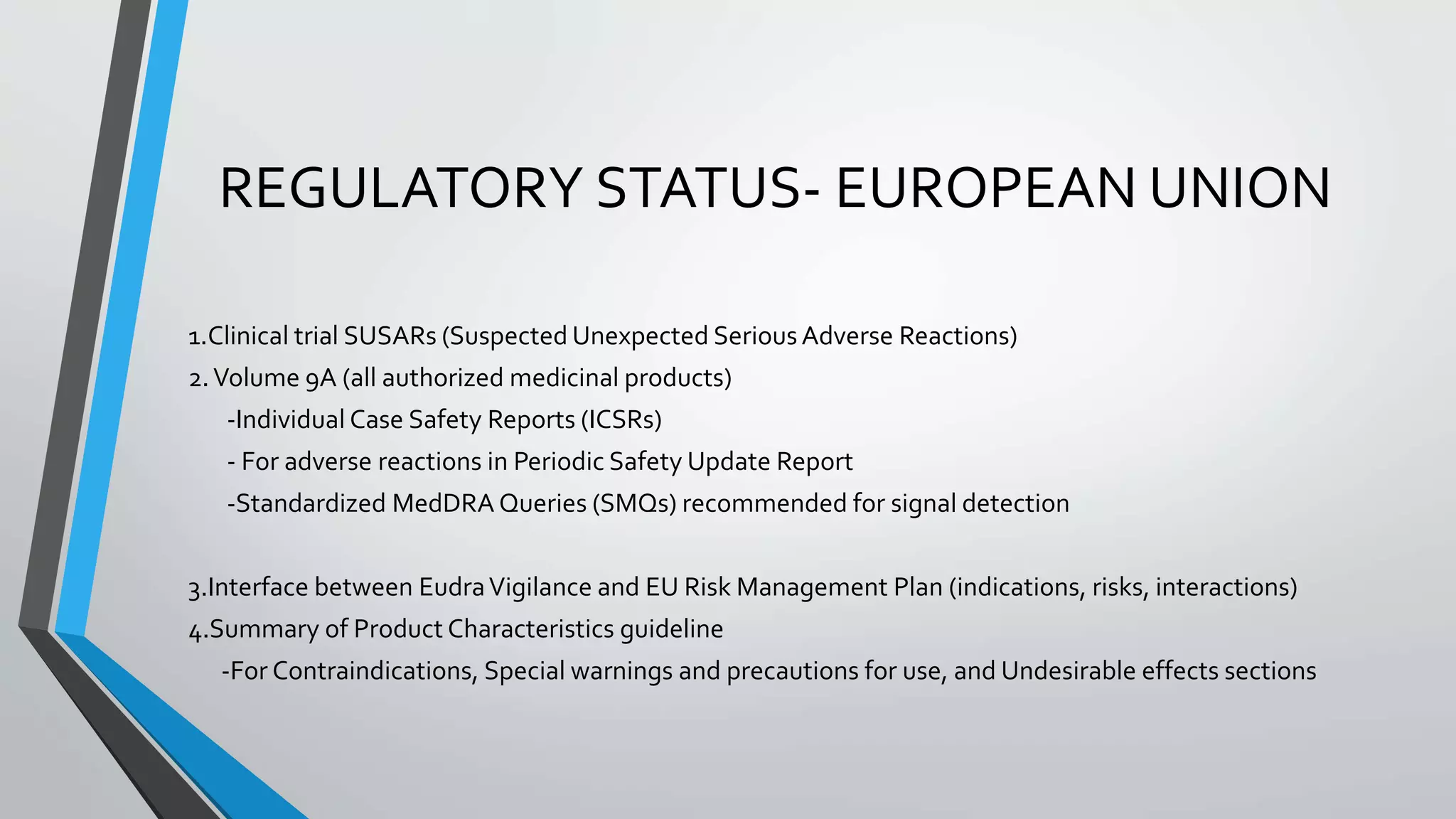 REGULATORY STATUS- EUROPEAN UNION

1.Clinical trial SUSARs (Suspected Unexpected Serious Adverse Reactions)
2. Volume 9A (all authorized medicinal products)
-Individual Case Safety Reports (ICSRs)
- For adverse reactions in Periodic Safety Update Report
-Standardized MedDRA Queries (SMQs) recommended for signal detection

3.Interface between Eudra Vigilance and EU Risk Management Plan (indications, risks, interactions)
4.Summary of Product Characteristics guideline
-For Contraindications, Special warnings and precautions for use, and Undesirable effects sections